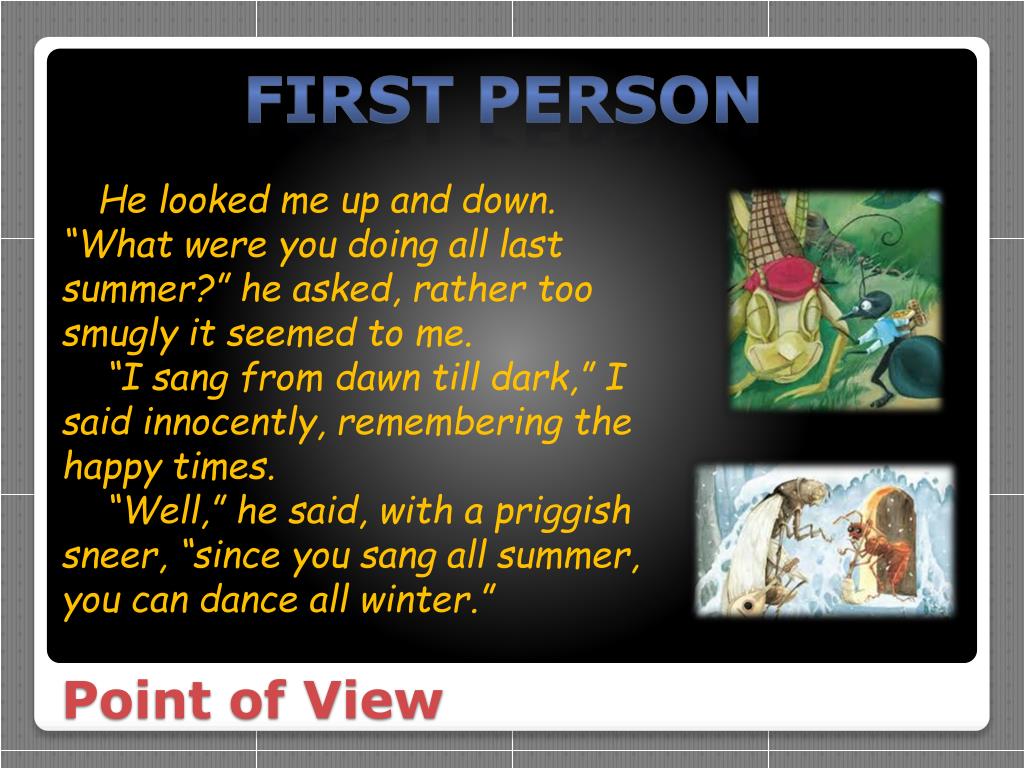 FIRST PERSON

He looked me up and down. “What were you doing all last summer?” he asked, rather too smugly it seemed to me.

“I sang from dawn till dark,” I said innocently, remembering the happy times.

“Well,” he said, with a priggish sneer, “since you sang all summer, you can dance all winter.”

Point of View